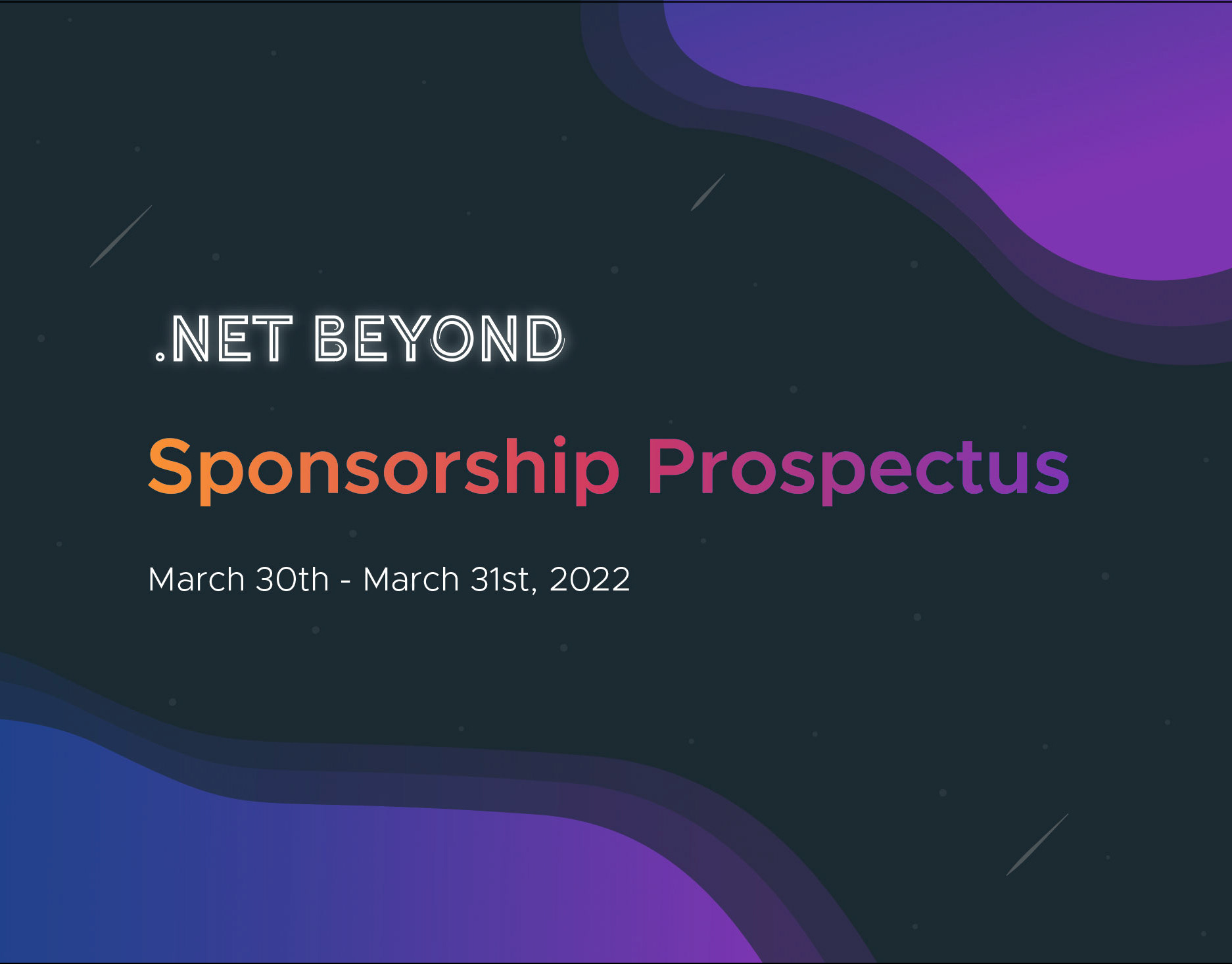 .NET BEYOND

Sponsorship Prospectus

March 30th - March 31st, 2022